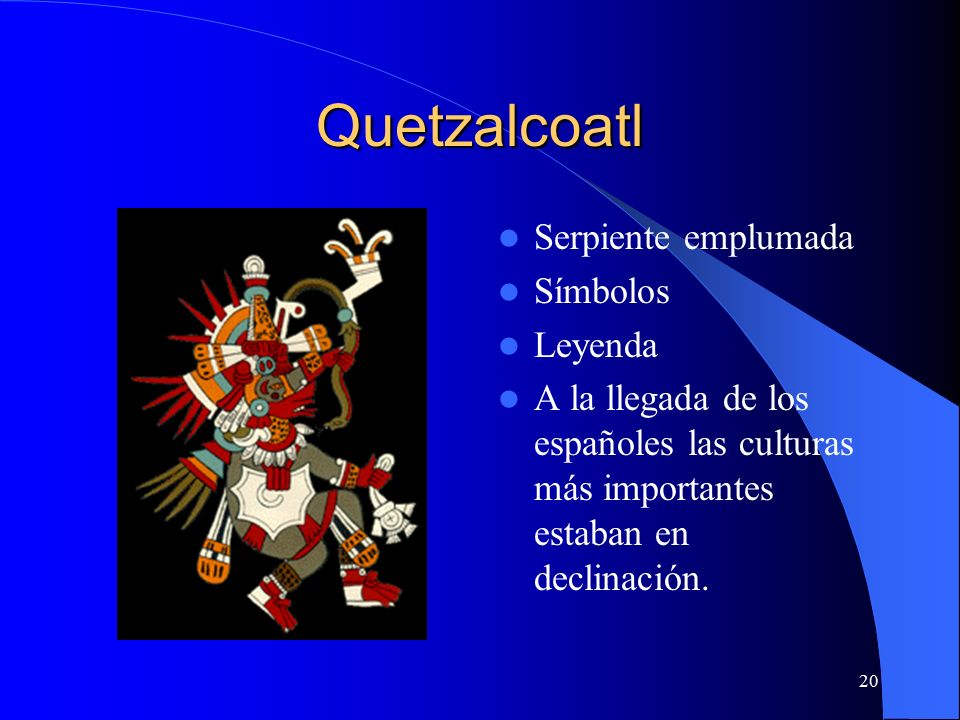 Quetzalcoatl

- Serpiente emplumada
- Símbolos
- Leyenda
- A la llegada de los españoles las culturas más importantes estaban en declinación.

20